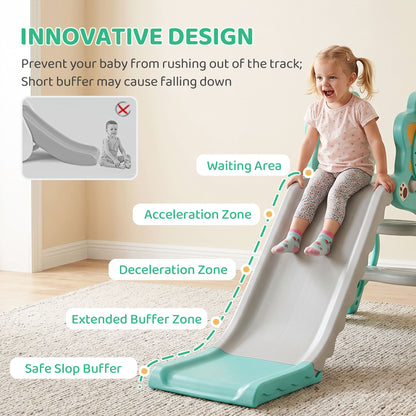 INNOVATIVE DESIGN

Prevent your baby from rushing out of the track;
Short buffer may cause falling down

Waiting Area

Acceleration Zone

Deceleration Zone

Extended Buffer Zone

Safe Slop Buffer